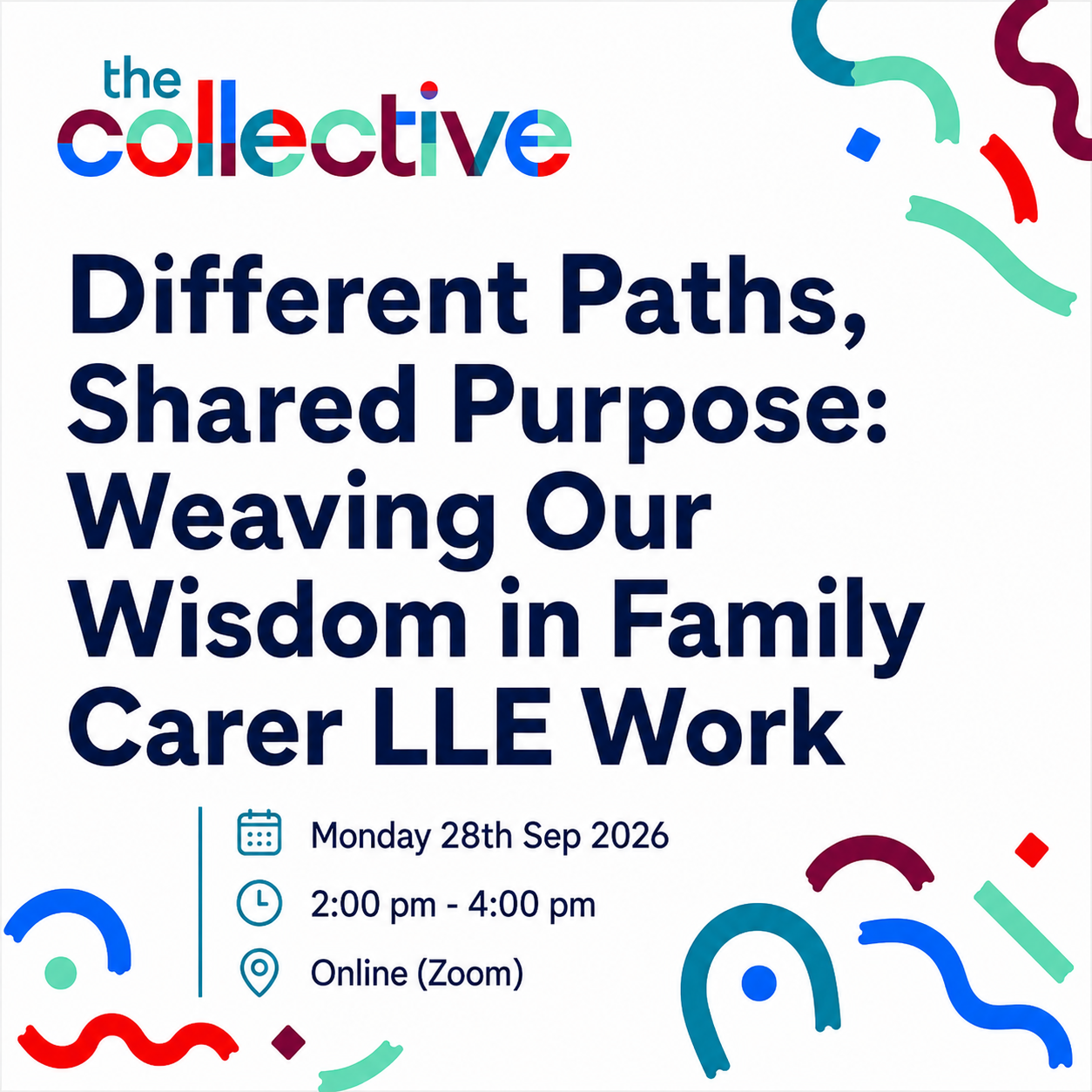 the collective

Different Paths, Shared Purpose: Weaving Our Wisdom in Family Carer LLE Work

Monday 28th Sep 2026

2:00 pm - 4:00 pm

Online (Zoom)